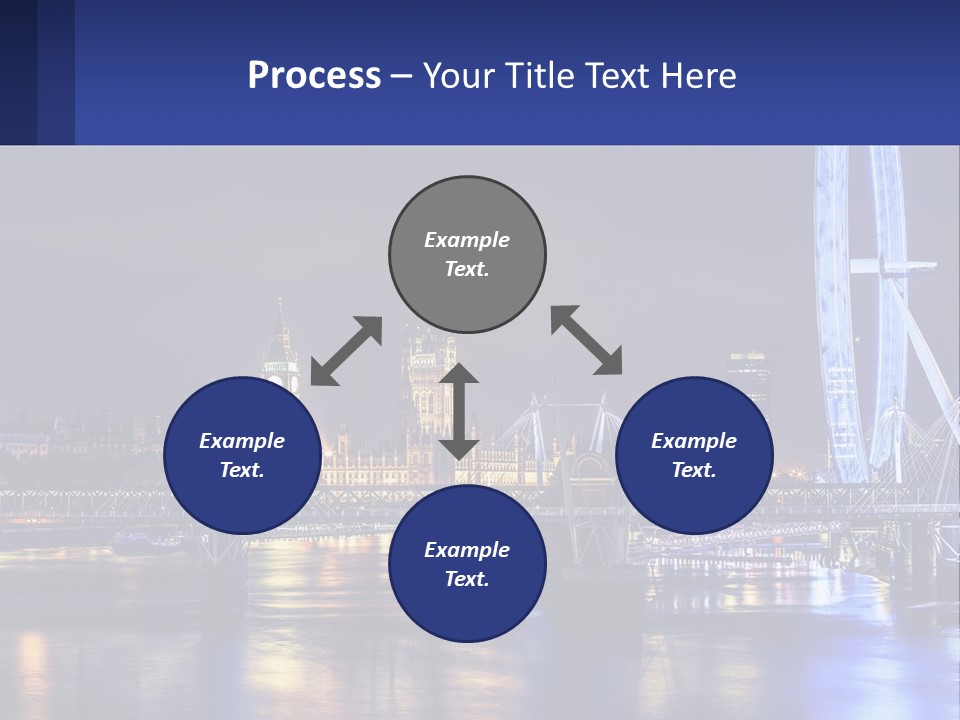 Process – Your Title Text Here

Example Text.

Example Text.

Example Text.

Example Text.